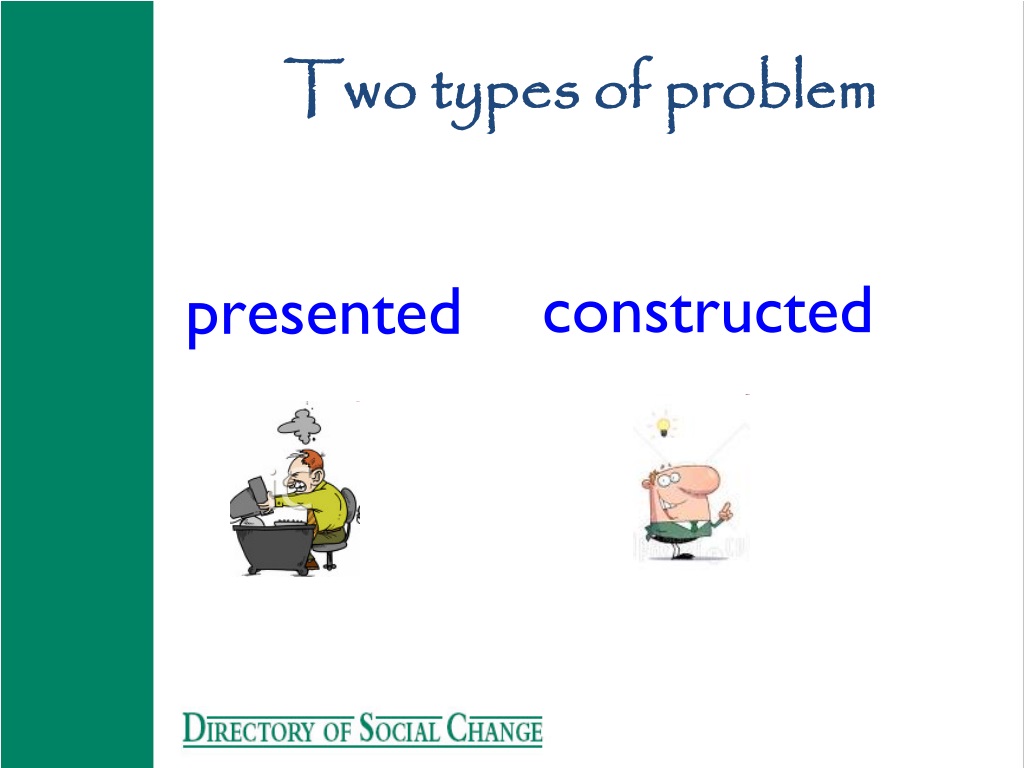 Two types of problem

presented

constructed

DIRECTORY OF SOCIAL CHANGE